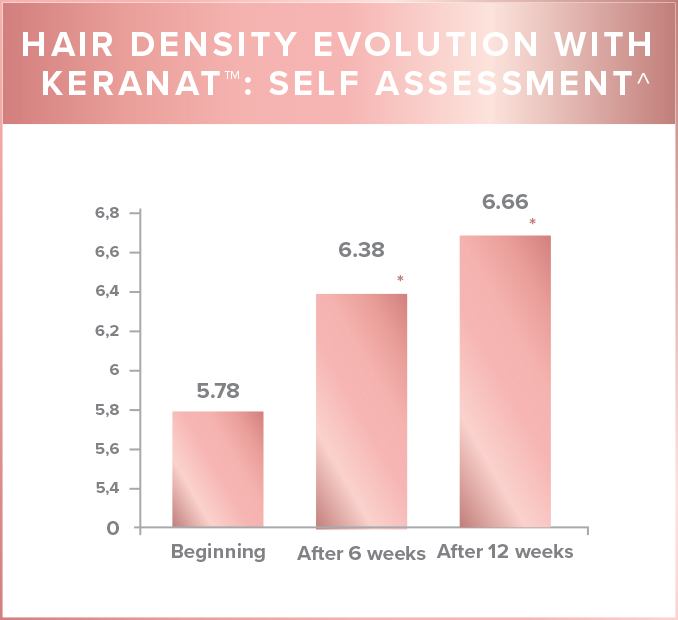 HAIR DENSITY EVOLUTION WITH KERANAT™: SELF ASSESSMENT^

6,8
6,6
6,4
6,2
6
5,8
5,6
5,4
0

5.78
6.38 *
6.66 *

Beginning
After 6 weeks
After 12 weeks